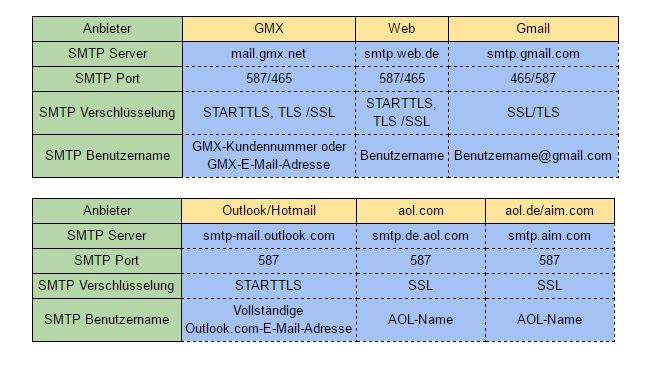 | Anbieter | GMX | Web | Gmail |
|---|---|---|---|
| SMTP Server | mail.gmx.net | smtp.web.de | smtp.gmail.com |
| SMTP Port | 587/465 | 587/465 | 465/587 |
| SMTP Verschlüsselung | STARTTLS, TLS /SSL | STARTTLS, TLS /SSL | SSL/TLS |
| SMTP Benutzername | GMX-Kundennummer oder GMX-E-Mail-Adresse | Benutzername | Benutzername@gmail.com |

| Anbieter | Outlook/Hotmail | aol.com | aol.de/aim.com |
|---|---|---|---|
| SMTP Server | smtp-mail.outlook.com | smtp.de.aol.com | smtp.aim.com |
| SMTP Port | 587 | 587 | 587 |
| SMTP Verschlüsselung | STARTTLS | SSL | SSL |
| SMTP Benutzername | Vollständige Outlook.com-E-Mail-Adresse | AOL-Name | AOL-Name |